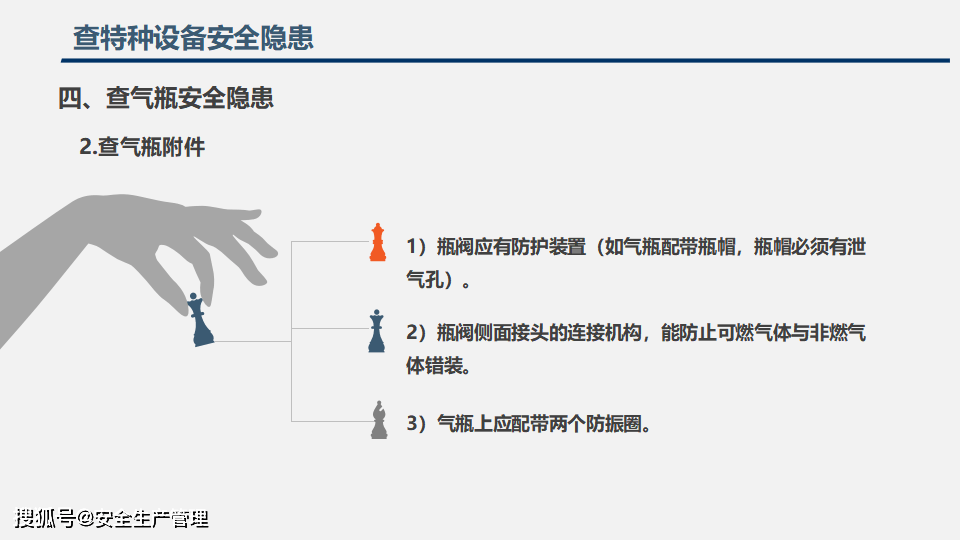 查特种设备安全隐患

四、查气瓶安全隐患

2.查气瓶附件

1）瓶阀应有防护装置（如气瓶配带瓶帽，瓶帽必须有泄气孔）。

2）瓶阀侧面接头的连接机构，能防止可燃气体与非燃气体错装。

3）气瓶上应配带两个防振圈。

搜狐号@安全生产管理